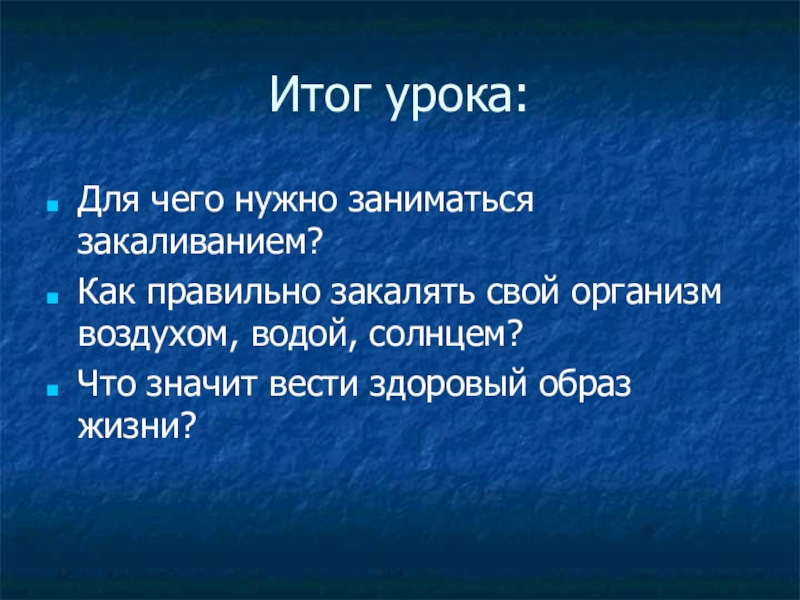 Итог урока:

Для чего нужно заниматься закаливанием?

Как правильно закалять свой организм воздухом, водой, солнцем?

Что значит вести здоровый образ жизни?